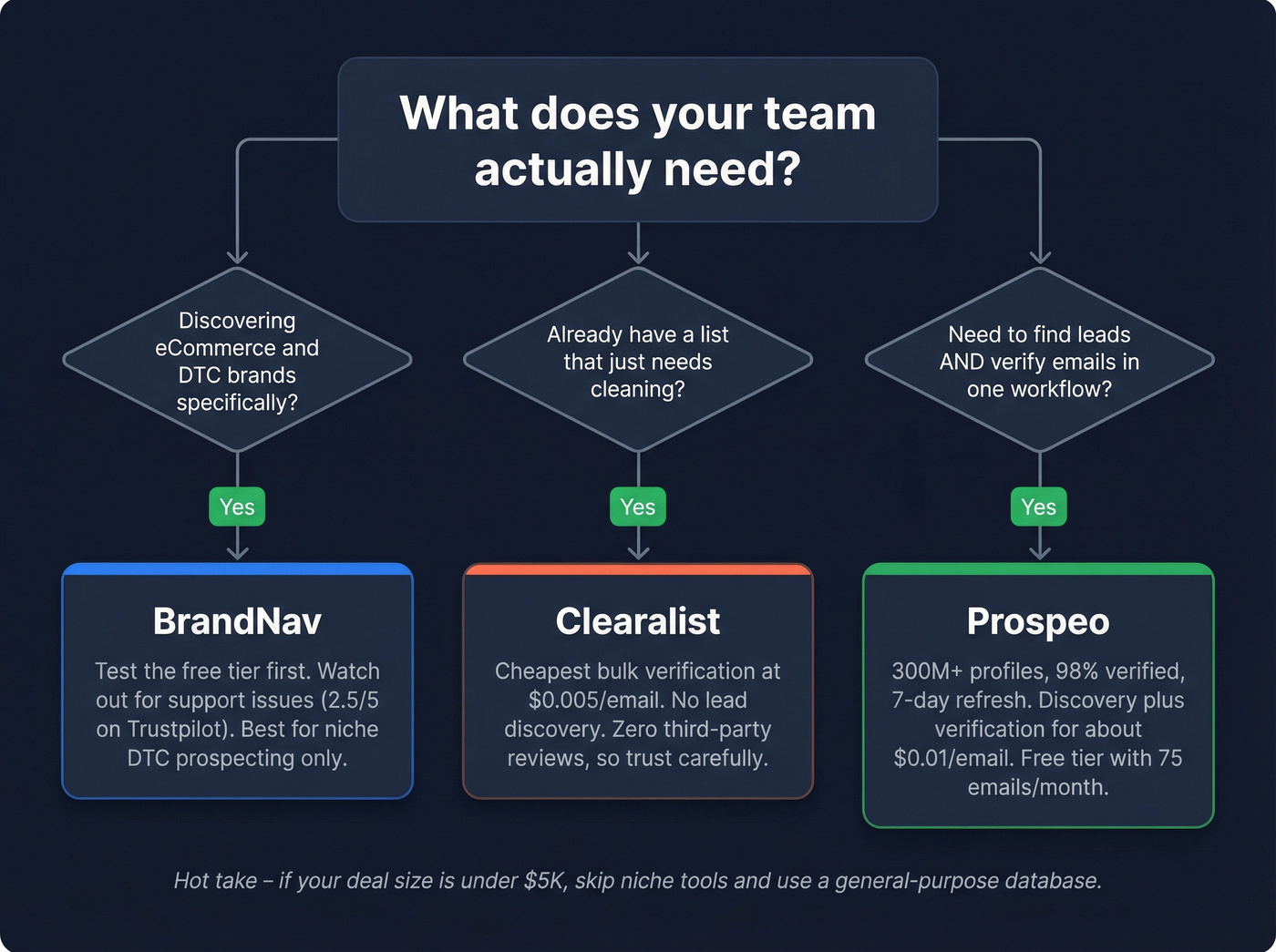 What does your team actually need?

Discovering eCommerce and DTC brands specifically?

Already have a list that just needs cleaning?

Need to find leads AND verify emails in one workflow?

Yes

Yes

Yes

BrandNav

Test the free tier first. Watch out for support issues (2.5/5 on Trustpilot). Best for niche DTC prospecting only.

Clearalist

Cheapest bulk verification at \$0.005/email. No lead discovery. Zero third-party reviews, so trust carefully.

Prospeo

300M+ profiles, 98% verified, 7-day refresh. Discovery plus verification for about \$0.01/email. Free tier with 75 emails/month.

Hot take – if your deal size is under \$5K, skip niche tools and use a general-purpose database.